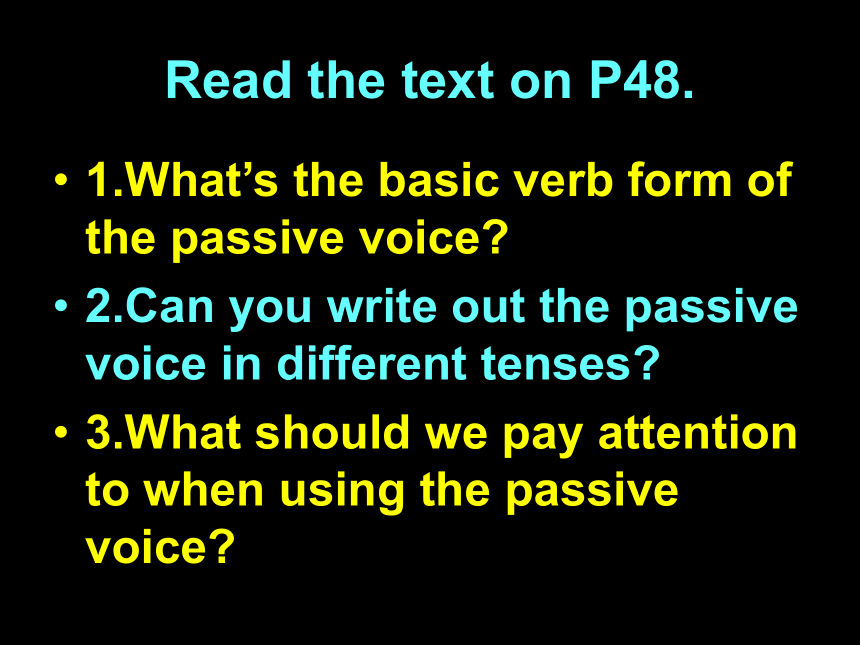 Read the text on P48.

• 1.What’s the basic verb form of the passive voice?
• 2.Can you write out the passive voice in different tenses?
• 3.What should we pay attention to when using the passive voice?